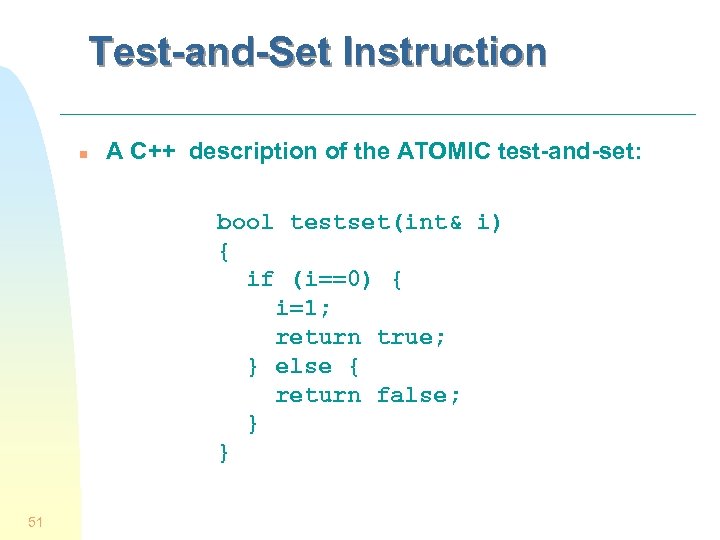 Test-and-Set Instruction

A C++ description of the ATOMIC test-and-set:

bool testset(int& i)
{
  if (i==0) {
    i=1;
    return true;
  } else {
    return false;
  }
}

51